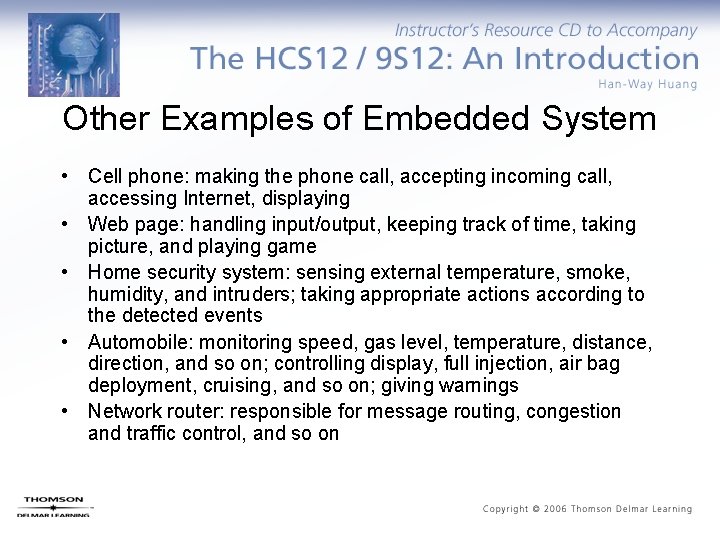 Instructor's Resource CD to Accompany
The HCS12 / 9S12: An Introduction
Han-Way Huang

Other Examples of Embedded System

• Cell phone: making the phone call, accepting incoming call, accessing Internet, displaying
• Web page: handling input/output, keeping track of time, taking picture, and playing game
• Home security system: sensing external temperature, smoke, humidity, and intruders; taking appropriate actions according to the detected events
• Automobile: monitoring speed, gas level, temperature, distance, direction, and so on; controlling display, full injection, air bag deployment, cruising, and so on; giving warnings
• Network router: responsible for message routing, congestion and traffic control, and so on

THOMSON
DELMAR LEARNING

Copyright © 2006 Thomson Delmar Learning